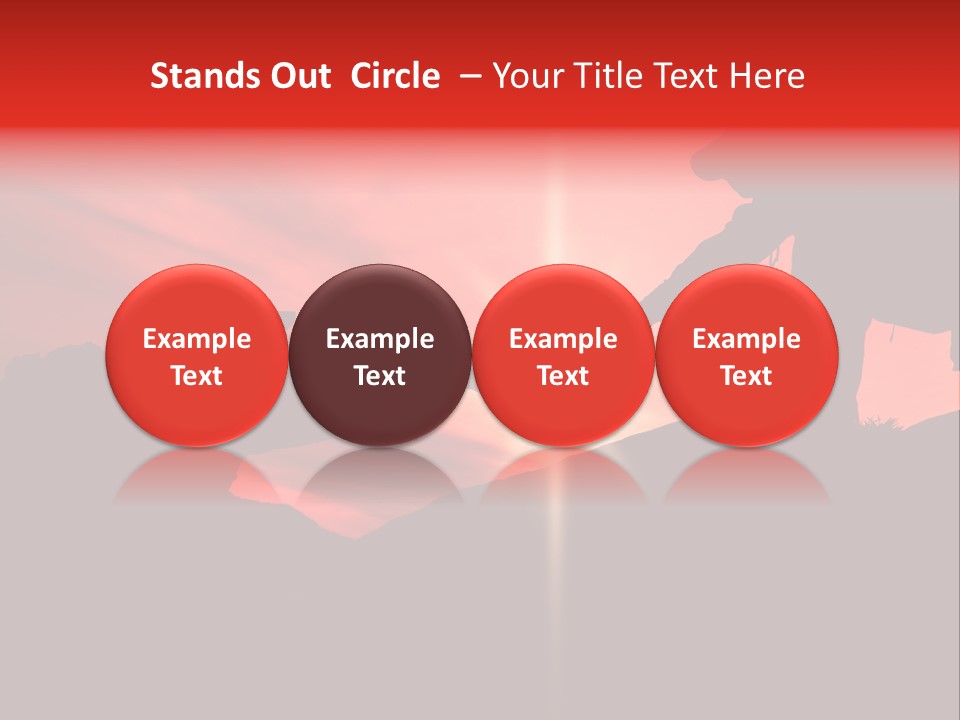 Stands Out Circle – Your Title Text Here

Example Text

Example Text

Example Text

Example Text